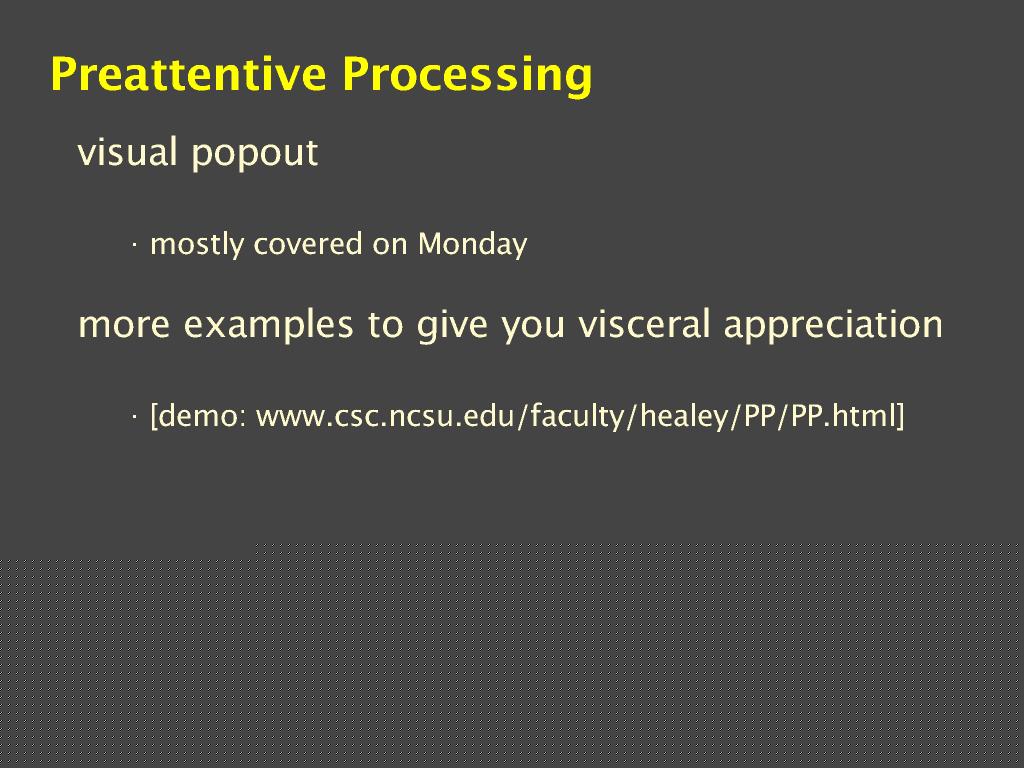 Preattentive Processing

visual popout

· mostly covered on Monday

more examples to give you visceral appreciation

· [demo: www.csc.ncsu.edu/faculty/healey/PP/PP.html]